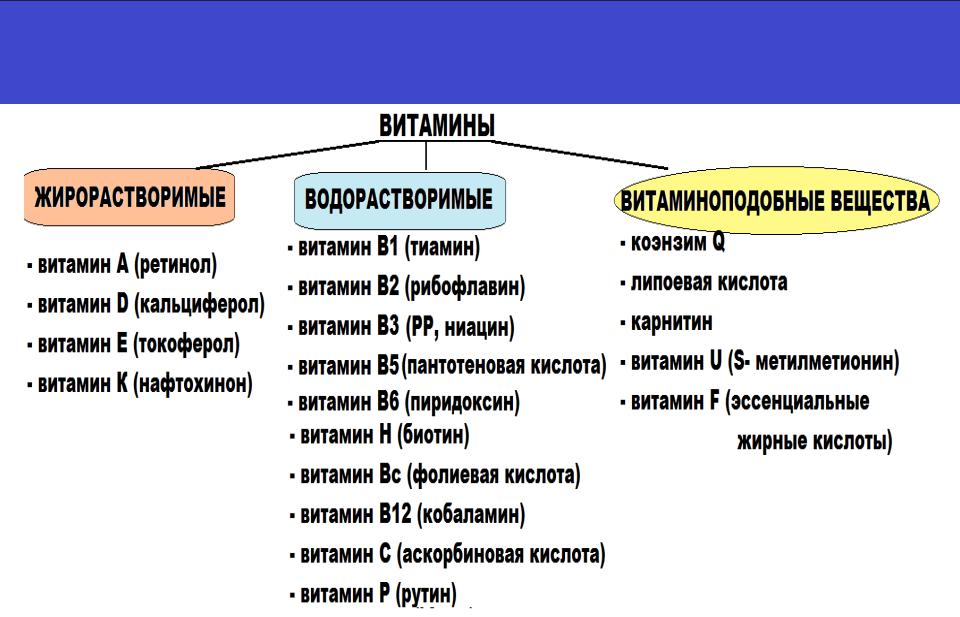 ВИТАМИНЫ

ЖИРОРАСТВОРИМЫЕ

- витамин А (ретинол)
- витамин D (кальциферол)
- витамин Е (токоферол)
- витамин К (нафтохинон)

ВОДОРАСТВОРИМЫЕ

- витамин В1 (тиамин)
- витамин В2 (рибофлавин)
- витамин В3 (РР, ниацин)
- витамин В5(пантотеновая кислота)
- витамин В6 (пиридоксин)
- витамин Н (биотин)
- витамин Вс (фолиевая кислота)
- витамин В12 (кобаламин)
- витамин С (аскорбиновая кислота)
- витамин Р (рутин)

ВИТАМИНОПОДОБНЫЕ ВЕЩЕСТВА

- коэнзим Q
- липоевая кислота
- карнитин
- витамин U (S- метилметионин)
- витамин F (эссенциальные жирные кислоты)